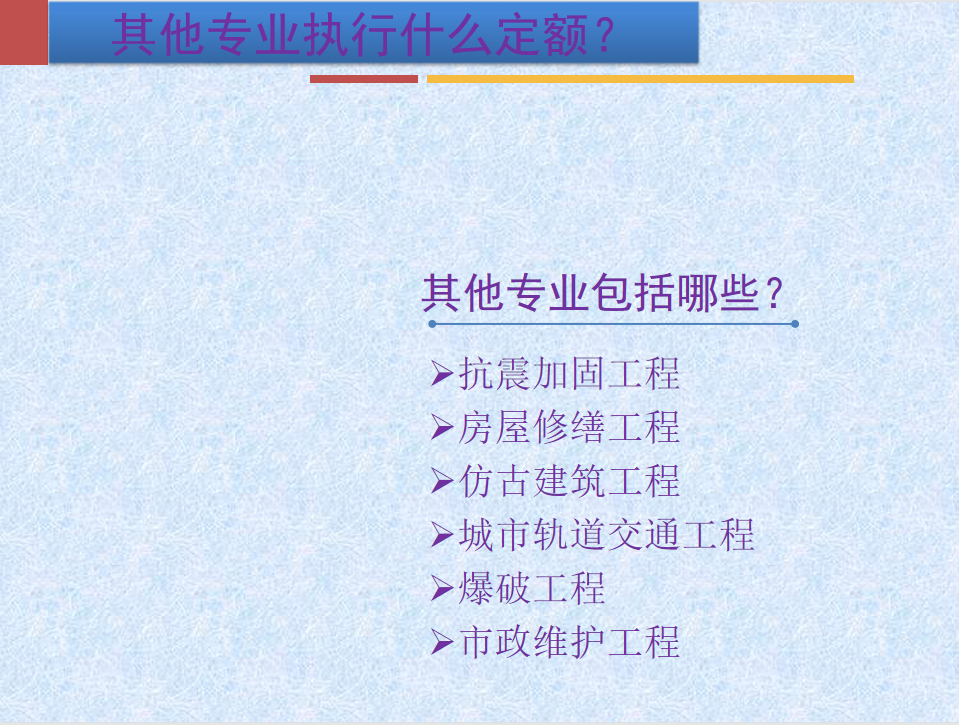 其他专业执行什么定额？

其他专业包括哪些？

➢抗震加固工程
➢房屋修缮工程
➢仿古建筑工程
➢城市轨道交通工程
➢爆破工程
➢市政维护工程